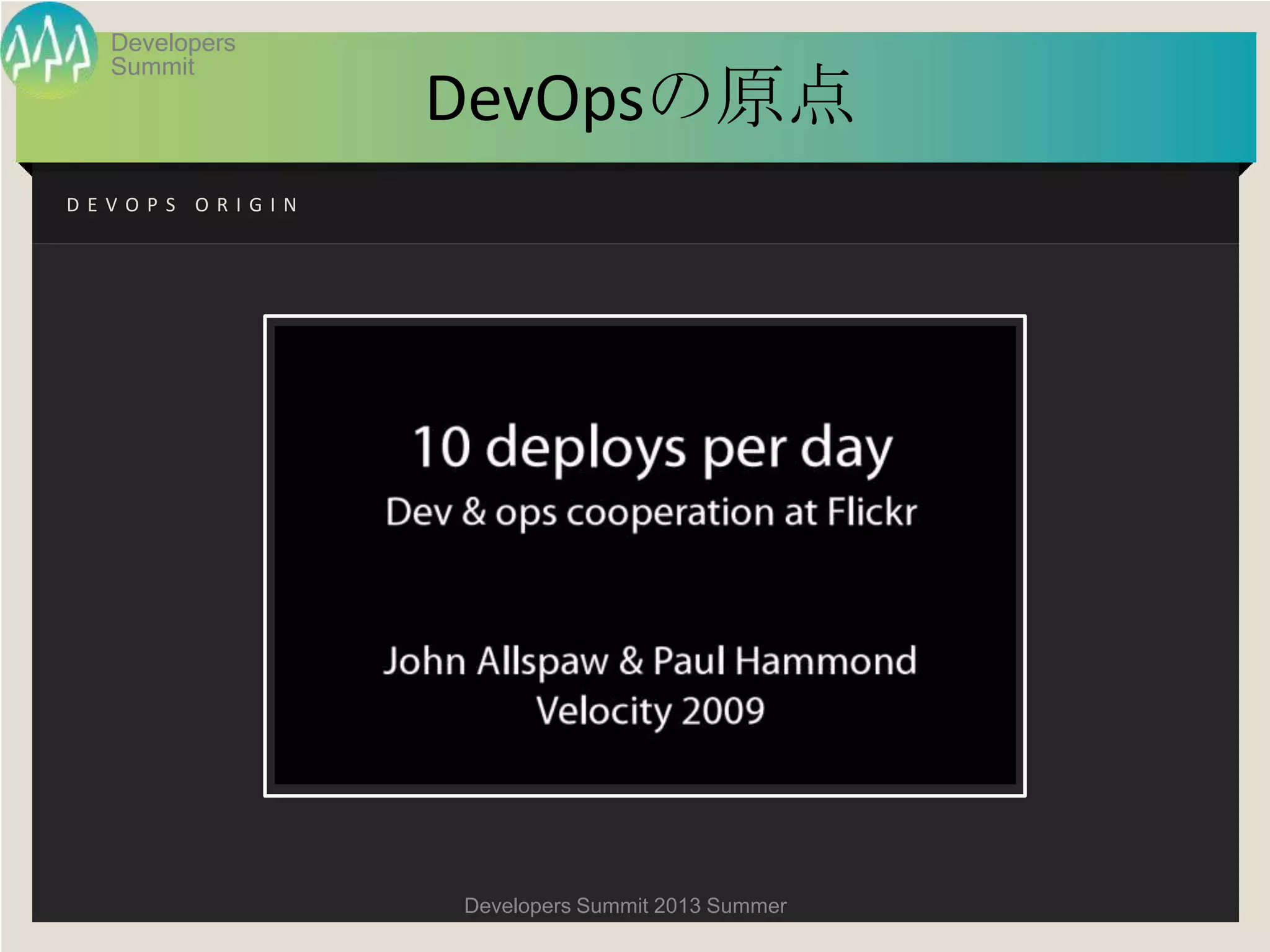 Developers Summit

DevOpsの原点

DEVOPS ORIGIN

10 deploys per day
Dev & ops cooperation at Flickr

John Allspaw & Paul Hammond
Velocity 2009

Developers Summit 2013 Summer